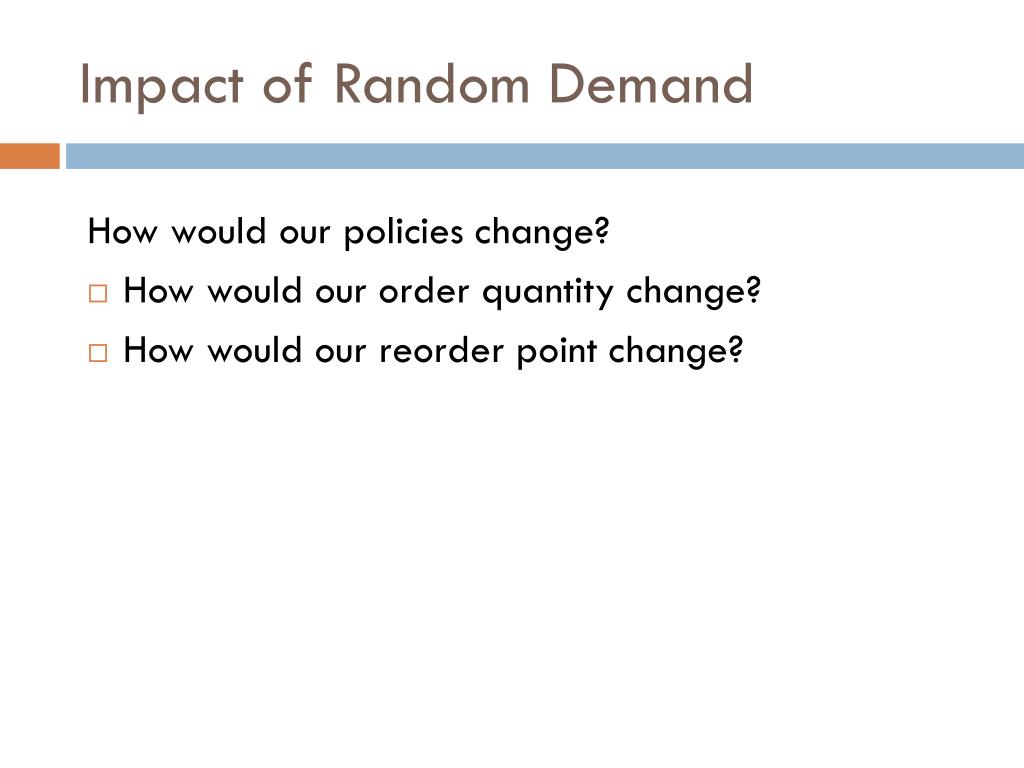 Impact of Random Demand

How would our policies change?

□ How would our order quantity change?

□ How would our reorder point change?